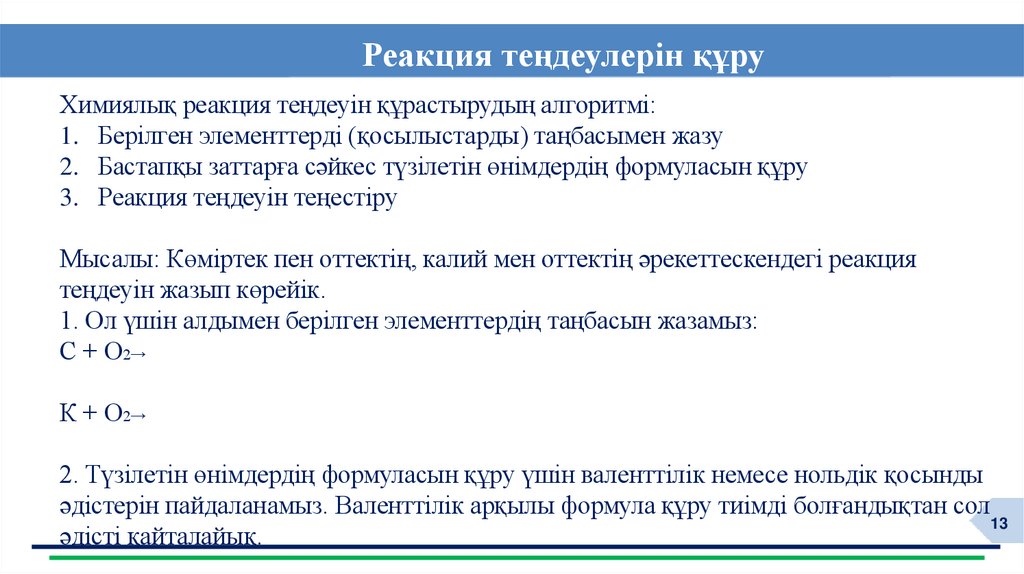 Реакция теңдеулерін құру

Химиялық реакция теңдеуін құрастырудың алгоритмі:
1. Берілген элементтерді (қосылыстарды) таңбасымен жазу
2. Бастапқы заттарға сәйкес түзілетін өнімдердің формуласын құру
3. Реакция теңдеуін теңестіру

Мысалы: Көміртек пен оттектің, калий мен оттектің әрекеттескендегі реакция теңдеуін жазып көрейік.
1. Ол үшін алдымен берілген элементтердің таңбасын жазамыз:
$C + O_2 \rightarrow$

$K + O_2 \rightarrow$

2. Түзілетін өнімдердің формуласын құру үшін валенттілік немесе нольдік қосынды әдістерін пайдаланамыз. Валенттілік арқылы формула құру тиімді болғандықтан сол әдісті қайталайық.

13